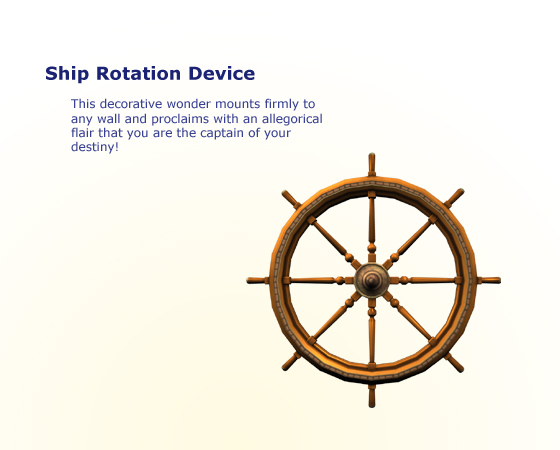 Ship Rotation Device

This decorative wonder mounts firmly to any wall and proclaims with an allegorical flair that you are the captain of your destiny!